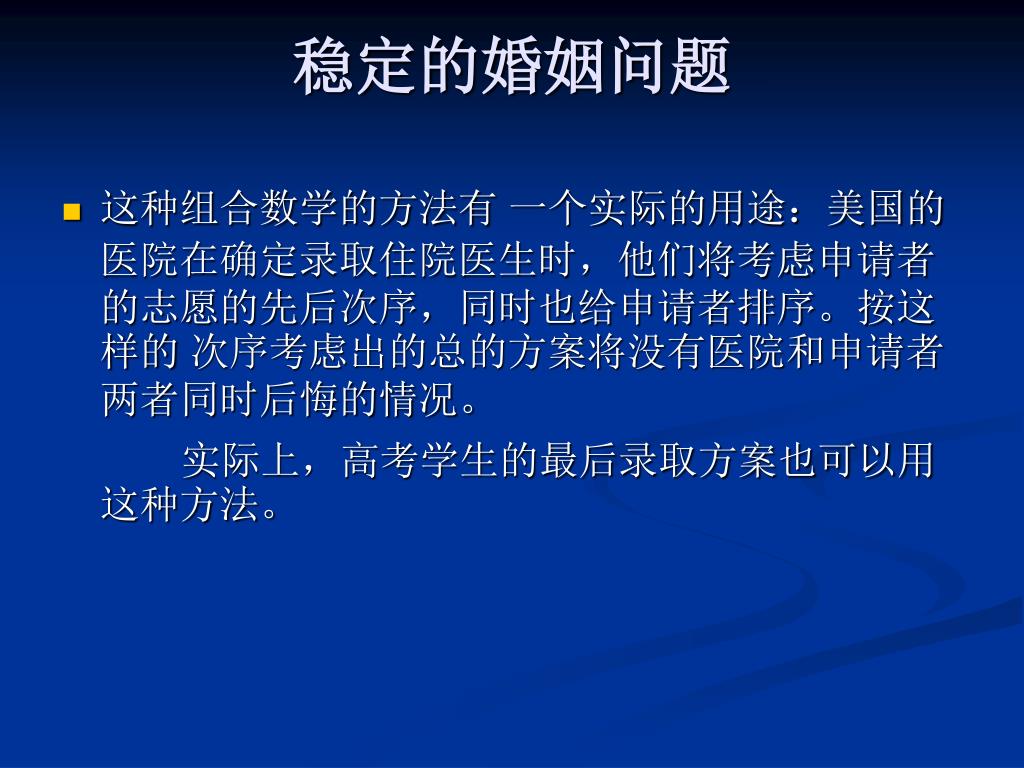 稳定的婚姻问题

这种组合数学的方法有 一个实际的用途：美国的医院在确定录取住院医生时，他们将考虑申请者的志愿的先后次序，同时也给申请者排序。按这样的 次序考虑出的总的方案将没有医院和申请者两者同时后悔的情况。

实际上，高考学生的最后录取方案也可以用这种方法。